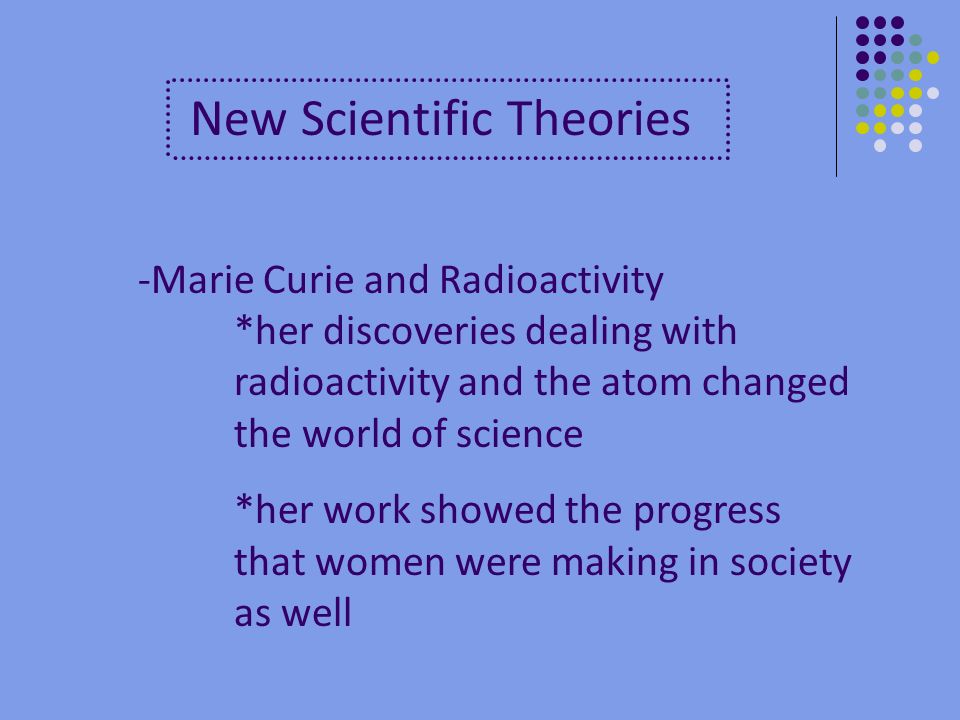 New Scientific Theories

-Marie Curie and Radioactivity

*her discoveries dealing with radioactivity and the atom changed the world of science

*her work showed the progress that women were making in society as well